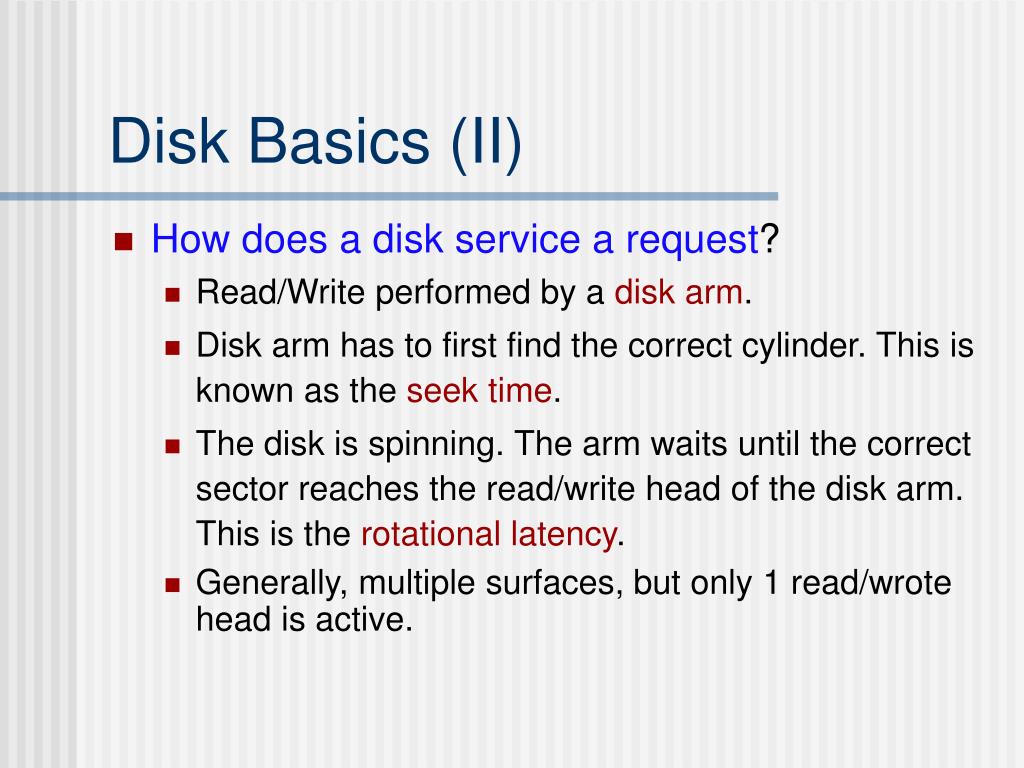 Disk Basics (II)

How does a disk service a request?

Read/Write performed by a disk arm.

Disk arm has to first find the correct cylinder. This is known as the seek time.

The disk is spinning. The arm waits until the correct sector reaches the read/write head of the disk arm. This is the rotational latency.

Generally, multiple surfaces, but only 1 read/wrote head is active.